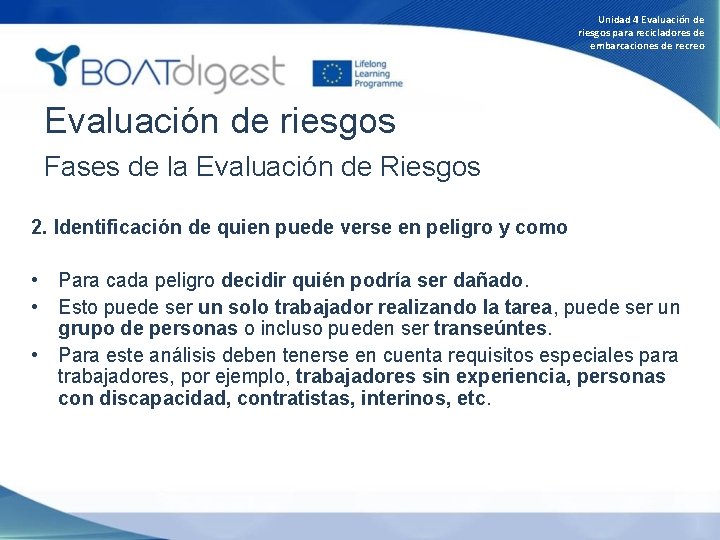 Unidad 4 Evaluación de riesgos para recicladores de embarcaciones de recreo

BOATdigest

Lifelong Learning Programme

Evaluación de riesgos

Fases de la Evaluación de Riesgos

2. Identificación de quien puede verse en peligro y como

• Para cada peligro decidir quién podría ser dañado.
• Esto puede ser un solo trabajador realizando la tarea, puede ser un grupo de personas o incluso pueden ser transeúntes.
• Para este análisis deben tenerse en cuenta requisitos especiales para trabajadores, por ejemplo, trabajadores sin experiencia, personas con discapacidad, contratistas, interinos, etc.